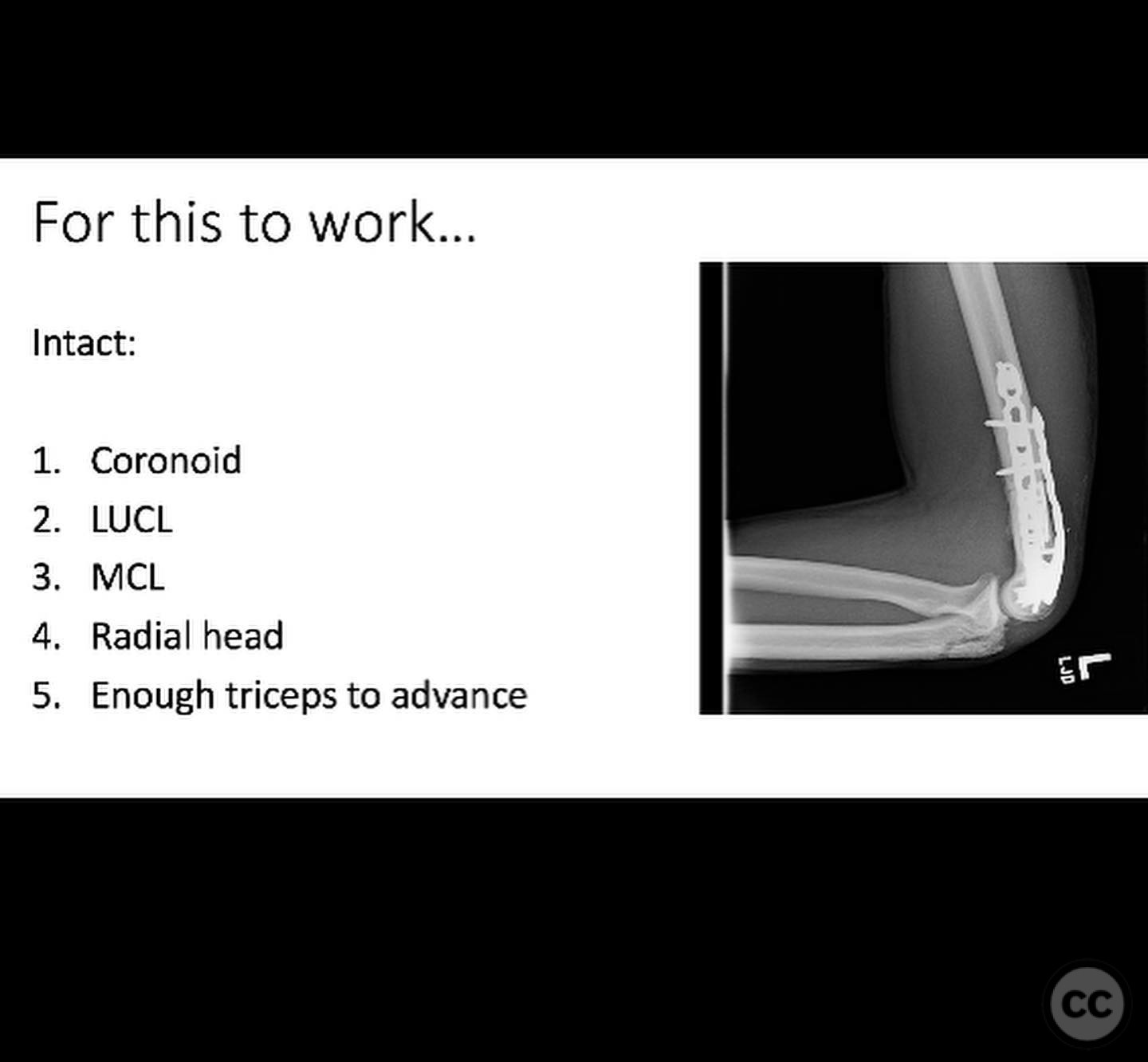 For this to work…

Intact:

1. Coronoid
2. LUCL
3. MCL
4. Radial head
5. Enough triceps to advance

L

CC